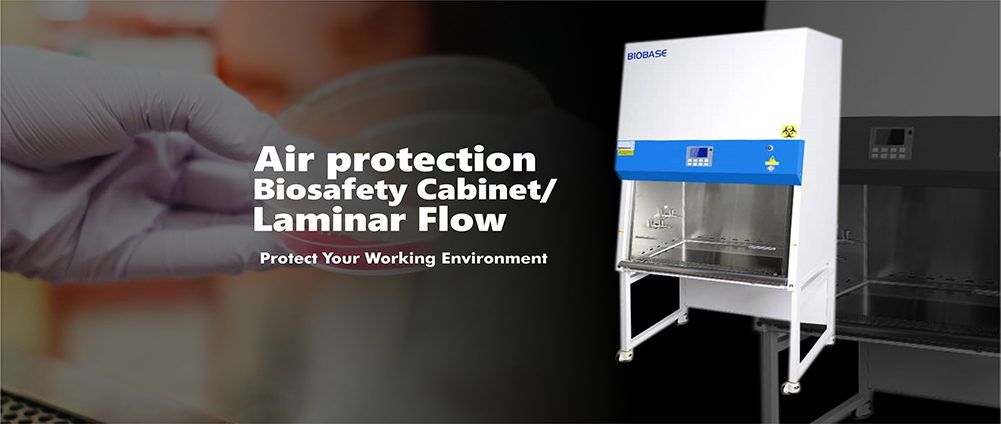 Air protection
Biosafety Cabinet/
Laminar Flow

Protect Your Working Environment

BIOBASE